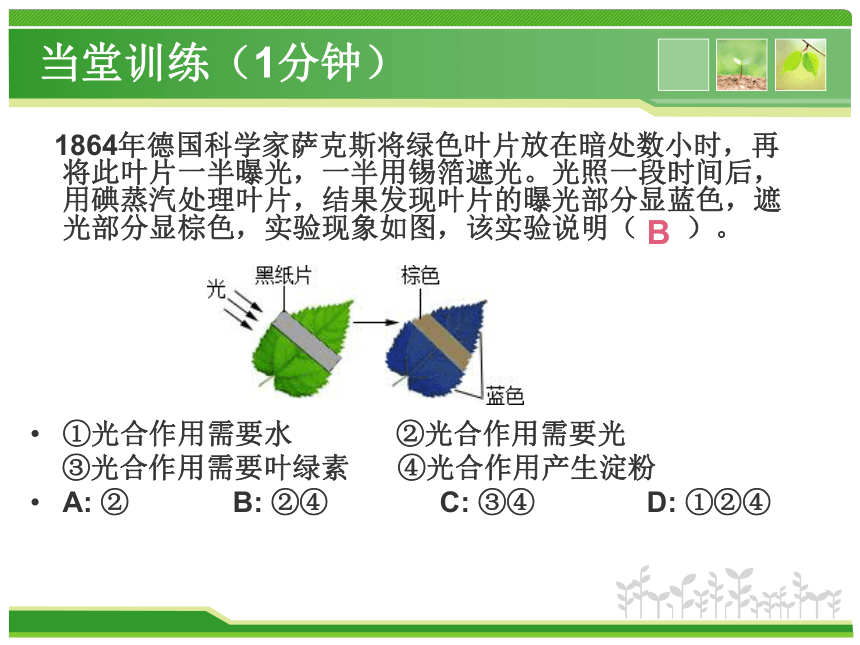 当堂训练（1分钟）

1864年德国科学家萨克斯将绿色叶片放在暗处数小时，再将此叶片一半曝光，一半用锡箔遮光。光照一段时间后，用碘蒸汽处理叶片，结果发现叶片的曝光部分显蓝色，遮光部分显棕色，实验现象如图，该实验说明（ B ）。

光
黑纸片
棕色
蓝色

• ①光合作用需要水 ②光合作用需要光
③光合作用需要叶绿素 ④光合作用产生淀粉
• A: ② B: ②④ C: ③④ D: ①②④